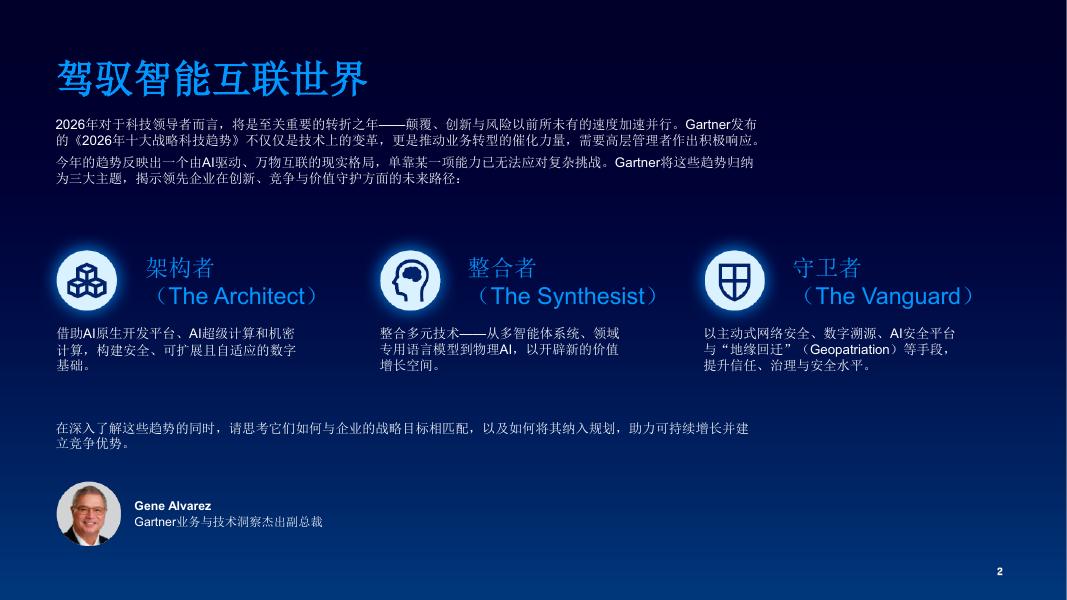 驾驭智能互联世界

2026年对于科技领导者而言，将是至关重要的转折之年——颠覆、创新与风险以前所未有的速度加速并行。Gartner发布的《2026年十大战略科技趋势》不仅仅是技术上的变革，更是推动业务转型的催化力量，需要高层管理者作出积极响应。

今年的趋势反映出一个由AI驱动、万物互联的现实格局，单靠某一项能力已无法应对复杂挑战。Gartner将这些趋势归纳为三大主题，揭示领先企业在创新、竞争与价值守护方面的未来路径：

架构者
（The Architect）

借助AI原生开发平台、AI超级计算和机密计算，构建安全、可扩展且自适应的数字基础。

整合者
（The Synthesist）

整合多元技术——从多智能体系统、领域专用语言模型到物理AI，以开辟新的价值增长空间。

守卫者
（The Vanguard）

以主动式网络安全、数字溯源、AI安全平台与“地缘回迁”（Geopatriation）等手段，提升信任、治理与安全水平。

在深入了解这些趋势的同时，请思考它们如何与企业的战略目标相匹配，以及如何将其纳入规划，助力可持续增长并建立竞争优势。

Gene Alvarez
Gartner业务与技术洞察杰出副总裁

2